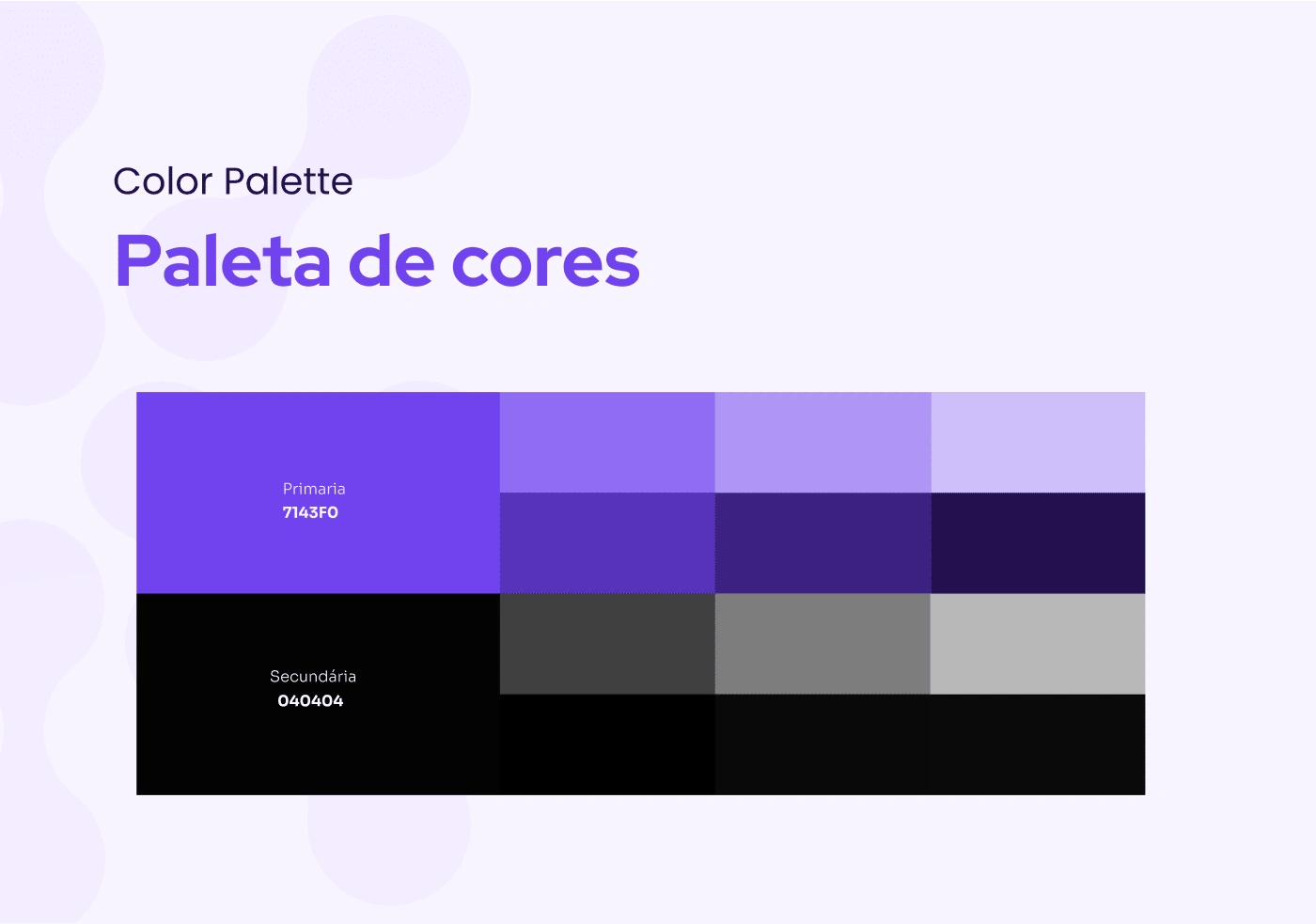 Color Palette

Paleta de cores

Primaria
7143F0

Secundária
040404